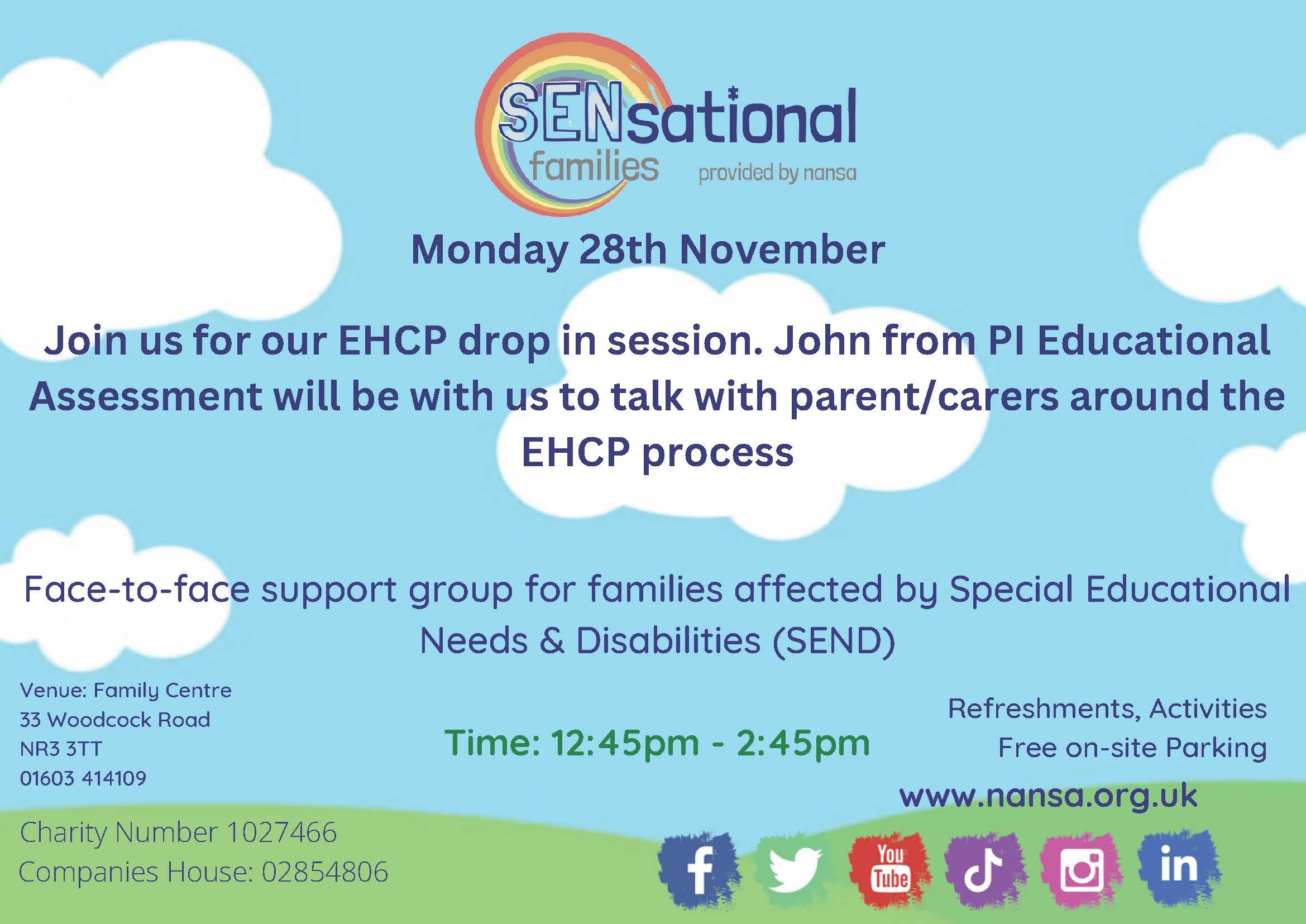 SENsational families provided by nansa

Monday 28th November

Join us for our EHCP drop in session. John from PI Educational Assessment will be with us to talk with parent/carers around the EHCP process

Face-to-face support group for families affected by Special Educational Needs & Disabilities (SEND)

Venue: Family Centre
33 Woodcock Road
NR3 3TT
01603 414109

Time: 12:45pm - 2:45pm

Refreshments, Activities
Free on-site Parking

www.nansa.org.uk

Charity Number 1027466
Companies House: 02854806

f
You Tube
in